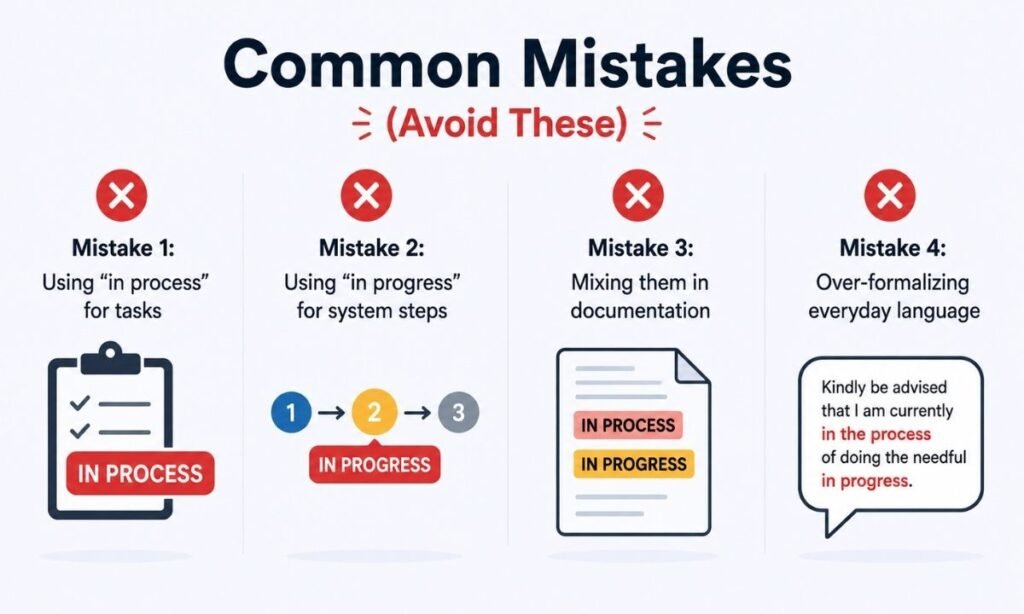 Common Mistakes

(Avoid These)

Mistake 1:
Using “in process” for tasks

IN PROCESS

Mistake 2:
Using “in progress” for system steps

1 → 2 → 3

IN PROGRESS

Mistake 3:
Mixing them in documentation

IN PROCESS

IN PROGRESS

Mistake 4:
Over-formalizing everyday language

Kindly be advised that I am currently in the process of doing the needful in progress.